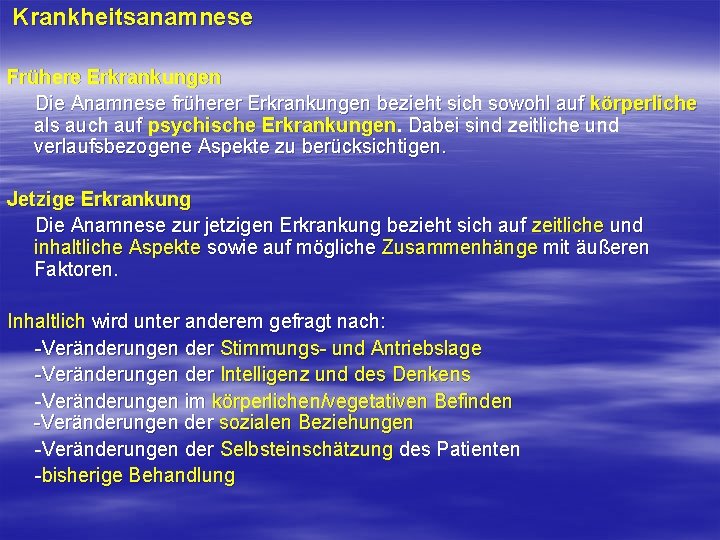 Krankheitsanamnese

Frühere Erkrankungen

Die Anamnese früherer Erkrankungen bezieht sich sowohl auf körperliche als auch auf psychische Erkrankungen. Dabei sind zeitliche und verlaufsbezogene Aspekte zu berücksichtigen.

Jetzige Erkrankung

Die Anamnese zur jetzigen Erkrankung bezieht sich auf zeitliche und inhaltliche Aspekte sowie auf mögliche Zusammenhänge mit äußeren Faktoren.

Inhaltlich wird unter anderem gefragt nach:

-Veränderungen der Stimmungs- und Antriebslage

-Veränderungen der Intelligenz und des Denkens

-Veränderungen im körperlichen/vegetativen Befinden

-Veränderungen der sozialen Beziehungen

-Veränderungen der Selbsteinschätzung des Patienten

-bisherige Behandlung